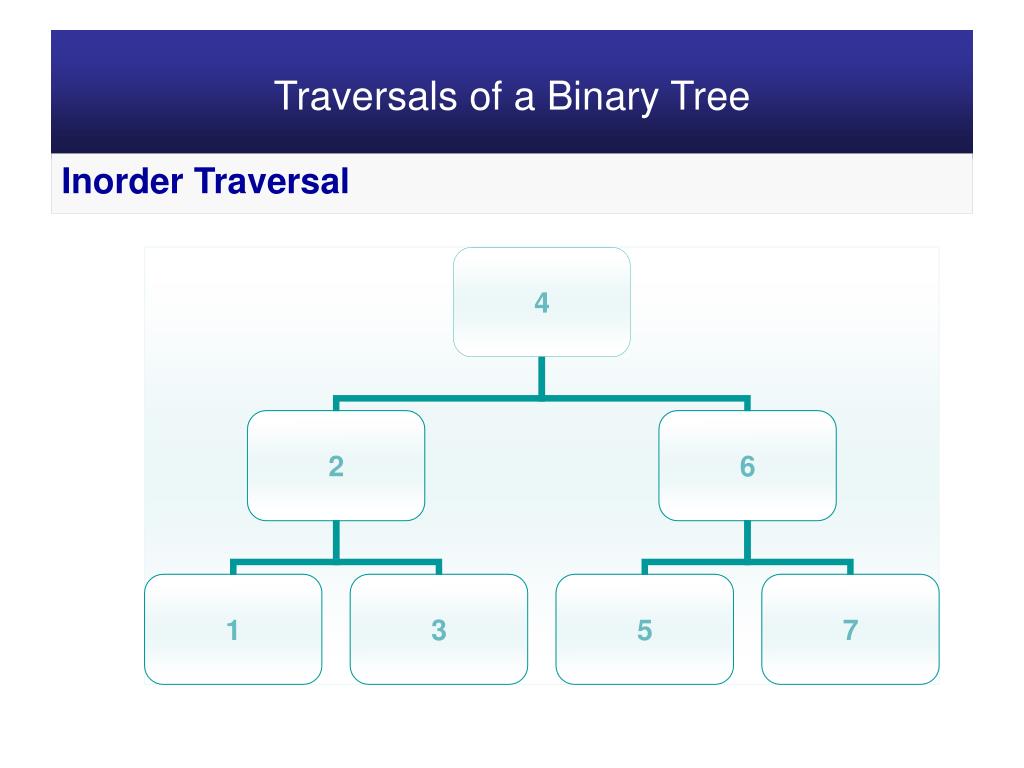 Traversals of a Binary Tree

Inorder Traversal

4

2

6

1

3

5

7